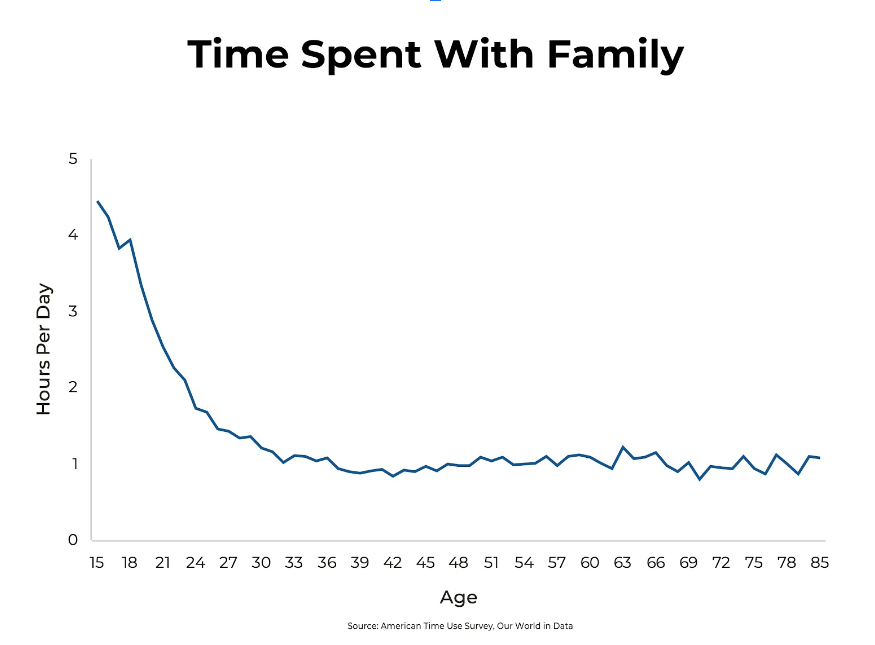 Time Spent With Family

Hours Per Day

5
4
3
2
1
0

15 18 21 24 27 30 33 36 39 42 45 48 51 54 57 60 63 66 69 72 75 78 85

Age

Source: American Time Use Survey, Our World in Data